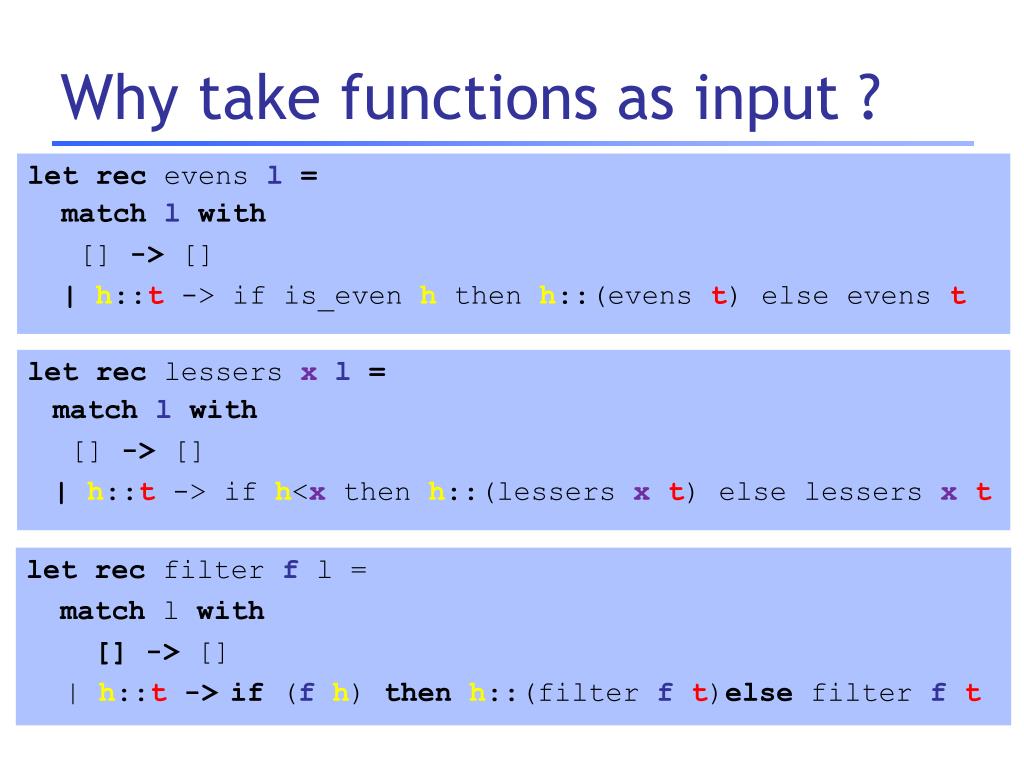 Why take functions as input ?

let rec evens l =
match l with
[] -> []
| h::t -> if is_even h then h::(evens t) else evens t

let rec lessers x l =
match l with
[] -> []
| h::t -> if h<x then h::(lessers x t) else lessers x t

let rec filter f l =
match l with
[] -> []
| h::t -> if (f h) then h::(filter f t)else filter f t